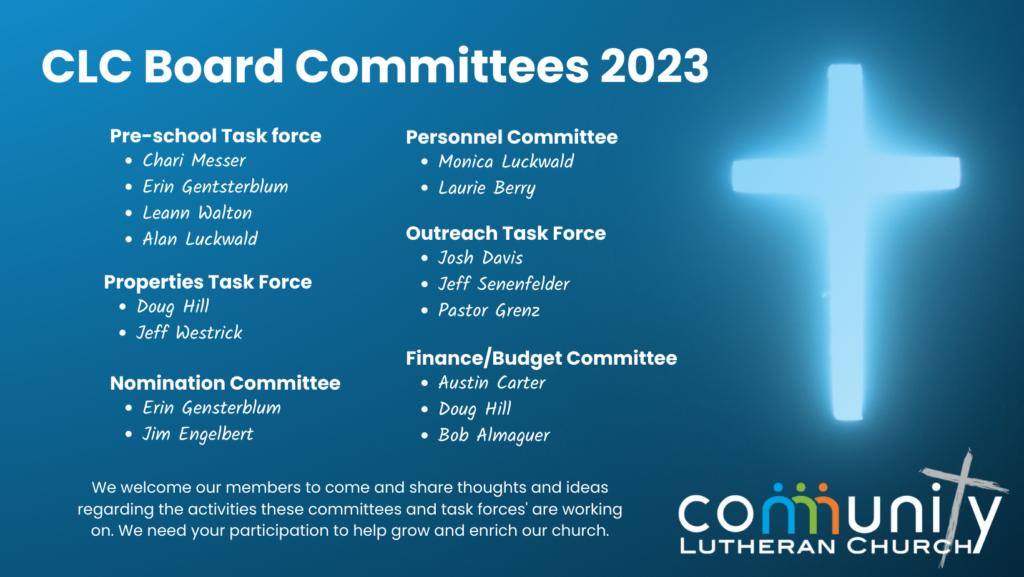 CLC Board Committees 2023

Pre-school Task force
- Chari Messer
- Erin Gentsterblum
- Leann Walton
- Alan Luckwald

Properties Task Force
- Doug Hill
- Jeff Westrick

Nomination Committee
- Erin Gensterblum
- Jim Engelbert

Personnel Committee
- Monica Luckwald
- Laurie Berry

Outreach Task Force
- Josh Davis
- Jeff Senenfelder
- Pastor Grenz

Finance/Budget Committee
- Austin Carter
- Doug Hill
- Bob Almaguer

We welcome our members to come and share thoughts and ideas regarding the activities these committees and task forces' are working on. We need your participation to help grow and enrich our church.

community
LUTHERAN CHURCH